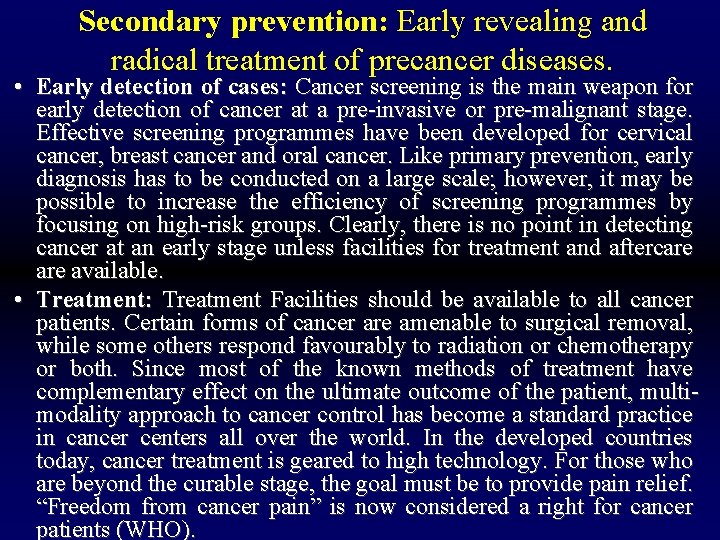 Secondary prevention: Early revealing and radical treatment of precancer diseases.

• Early detection of cases: Cancer screening is the main weapon for early detection of cancer at a pre-invasive or pre-malignant stage. Effective screening programmes have been developed for cervical cancer, breast cancer and oral cancer. Like primary prevention, early diagnosis has to be conducted on a large scale; however, it may be possible to increase the efficiency of screening programmes by focusing on high-risk groups. Clearly, there is no point in detecting cancer at an early stage unless facilities for treatment and aftercare are available.

• Treatment: Treatment Facilities should be available to all cancer patients. Certain forms of cancer are amenable to surgical removal, while some others respond favourably to radiation or chemotherapy or both. Since most of the known methods of treatment have complementary effect on the ultimate outcome of the patient, multi-modality approach to cancer control has become a standard practice in cancer centers all over the world. In the developed countries today, cancer treatment is geared to high technology. For those who are beyond the curable stage, the goal must be to provide pain relief. “Freedom from cancer pain” is now considered a right for cancer patients (WHO).